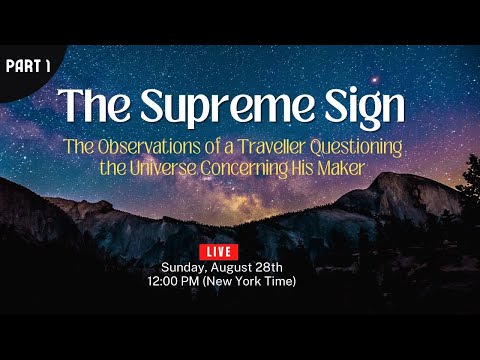 PART 1

The Supreme Sign

The Observations of a Traveller Questioning the Universe Concerning His Maker

LIVE

Sunday, August 28th
12:00 PM (New York Time)